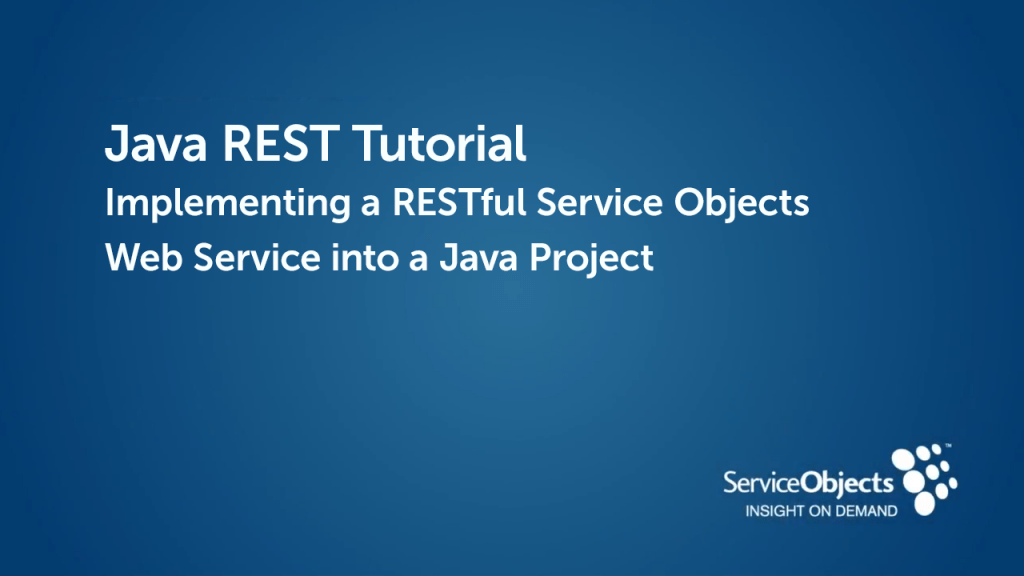 Java REST Tutorial
Implementing a RESTful Service Objects Web Service into a Java Project

ServiceObjects™
INSIGHT ON DEMAND